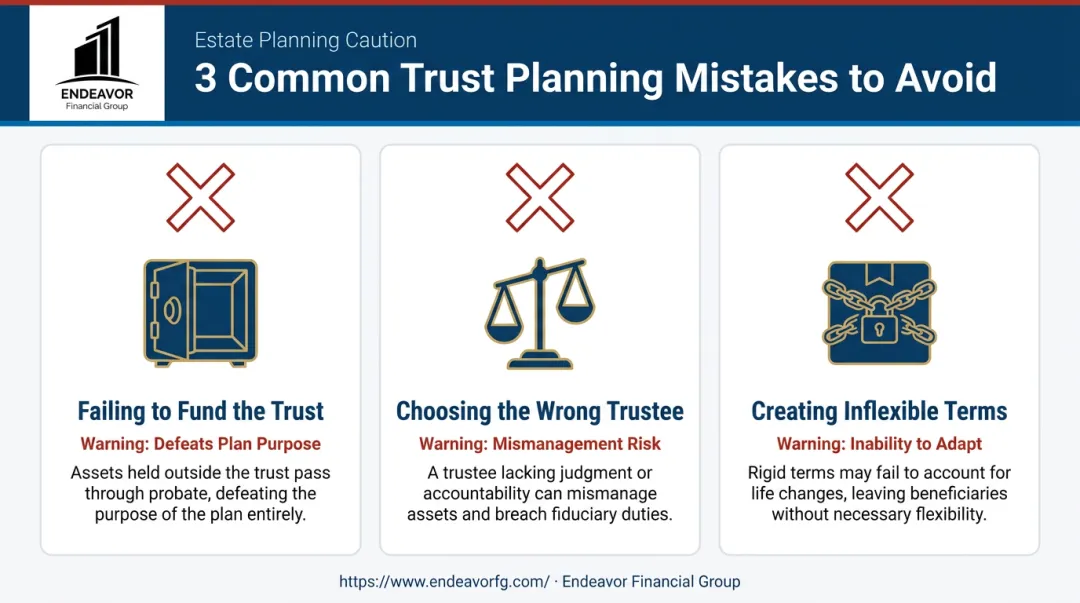 ENDEAVOR
Financial Group

Estate Planning Caution

3 Common Trust Planning Mistakes to Avoid

Failing to Fund the Trust

Warning: Defeats Plan Purpose

Assets held outside the trust pass through probate, defeating the purpose of the plan entirely.

Choosing the Wrong Trustee

Warning: Mismanagement Risk

A trustee lacking judgment or accountability can mismanage assets and breach fiduciary duties.

Creating Inflexible Terms

Warning: Inability to Adapt

Rigid terms may fail to account for life changes, leaving beneficiaries without necessary flexibility.

https://www.endeavorfg.com/ · Endeavor Financial Group